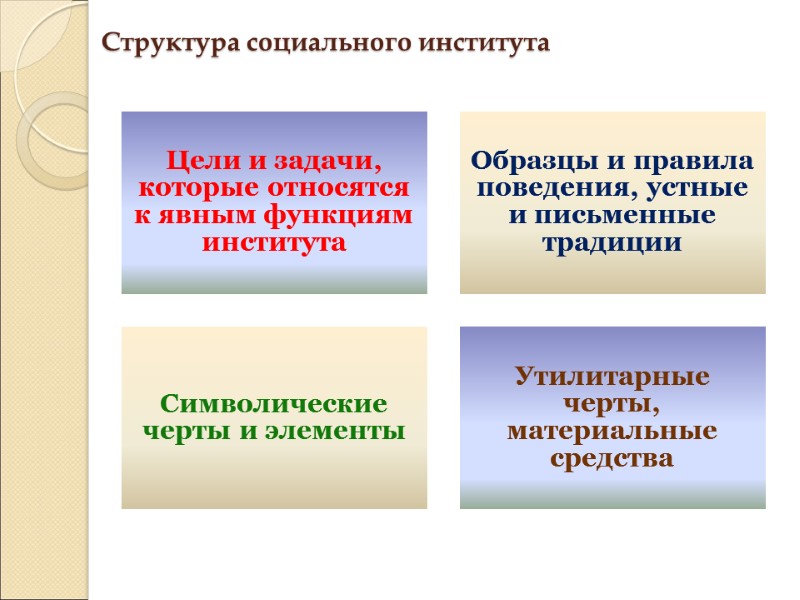 Структура социального института

Цели и задачи, которые относятся к явным функциям института

Образцы и правила поведения, устные и письменные традиции

Символические черты и элементы

Утилитарные черты, материальные средства